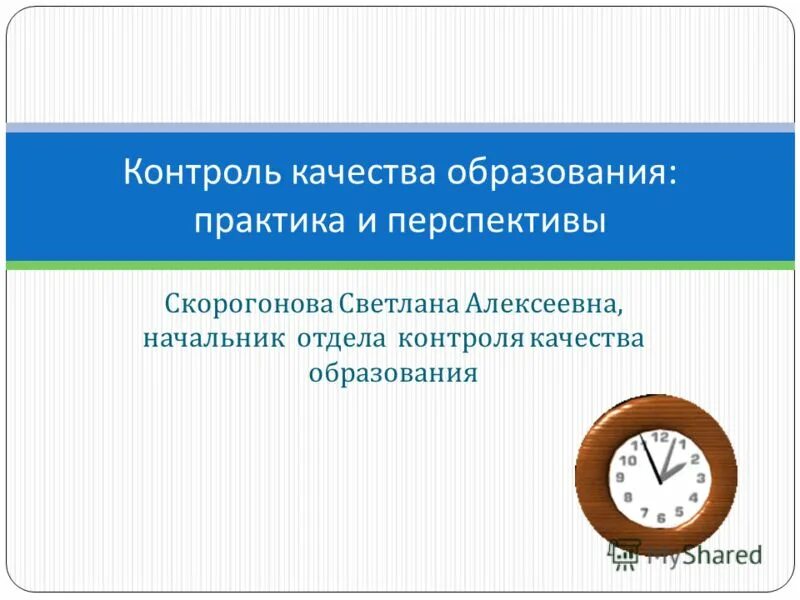 Контроль качества образования: практика и перспективы

Скорогонова Светлана Алексеевна, начальник отдела контроля качества образования

12
1
2
3
4
5
6
7
8
9
10
11

MyShared